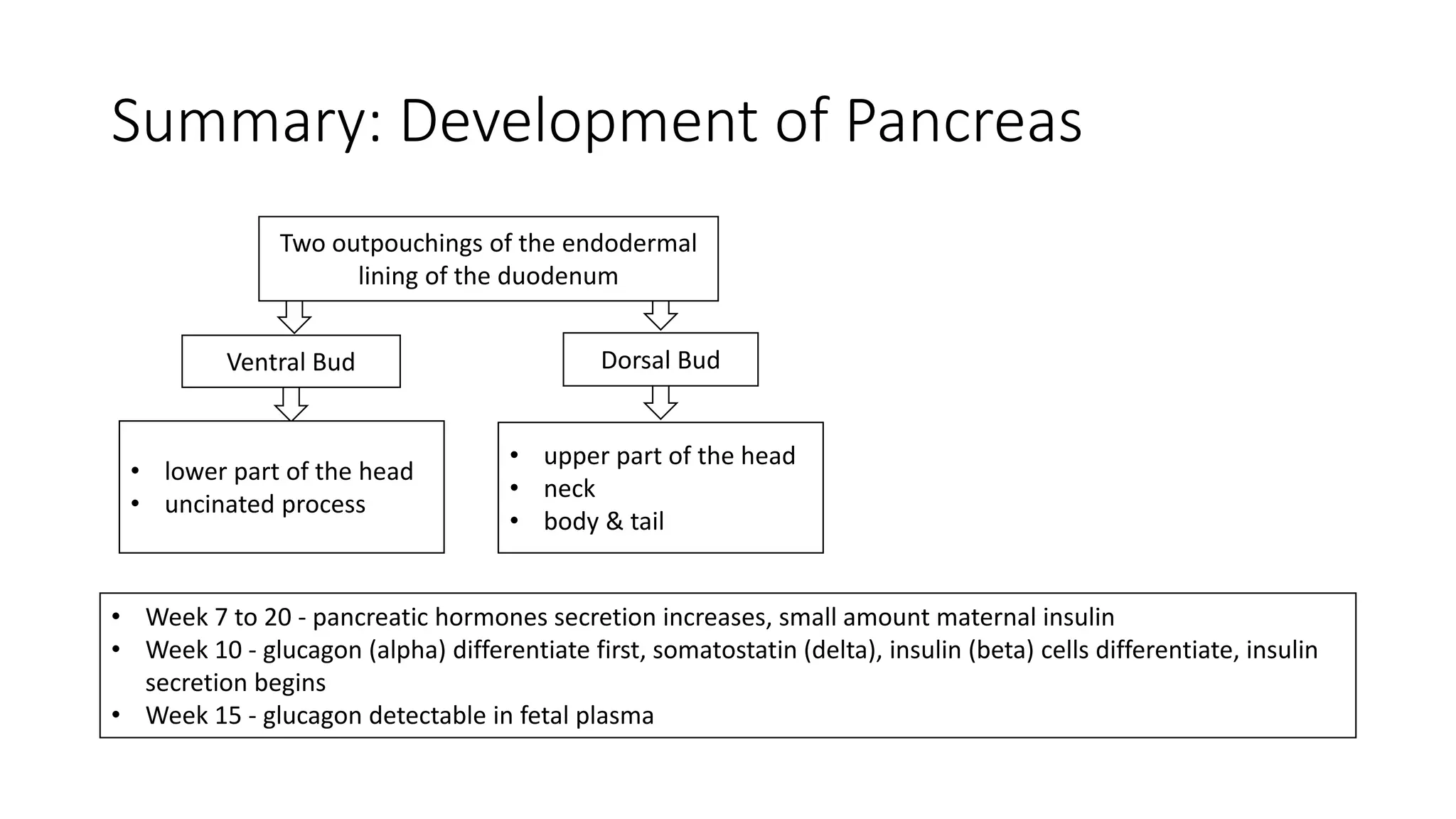 Summary: Development of Pancreas

Two outpouchings of the endodermal lining of the duodenum

Ventral Bud

Dorsal Bud

• lower part of the head
• uncinated process

• upper part of the head
• neck
• body & tail

• Week 7 to 20 - pancreatic hormones secretion increases, small amount maternal insulin
• Week 10 - glucagon (alpha) differentiate first, somatostatin (delta), insulin (beta) cells differentiate, insulin secretion begins
• Week 15 - glucagon detectable in fetal plasma